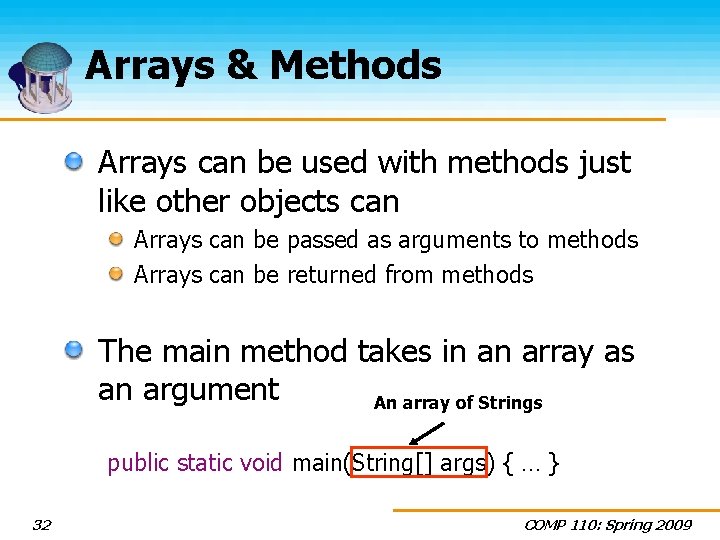 Arrays & Methods

Arrays can be used with methods just like other objects can

Arrays can be passed as arguments to methods

Arrays can be returned from methods

The main method takes in an array as an argument

An array of Strings

public static void main(String[] args) { … }

32

COMP 110: Spring 2009